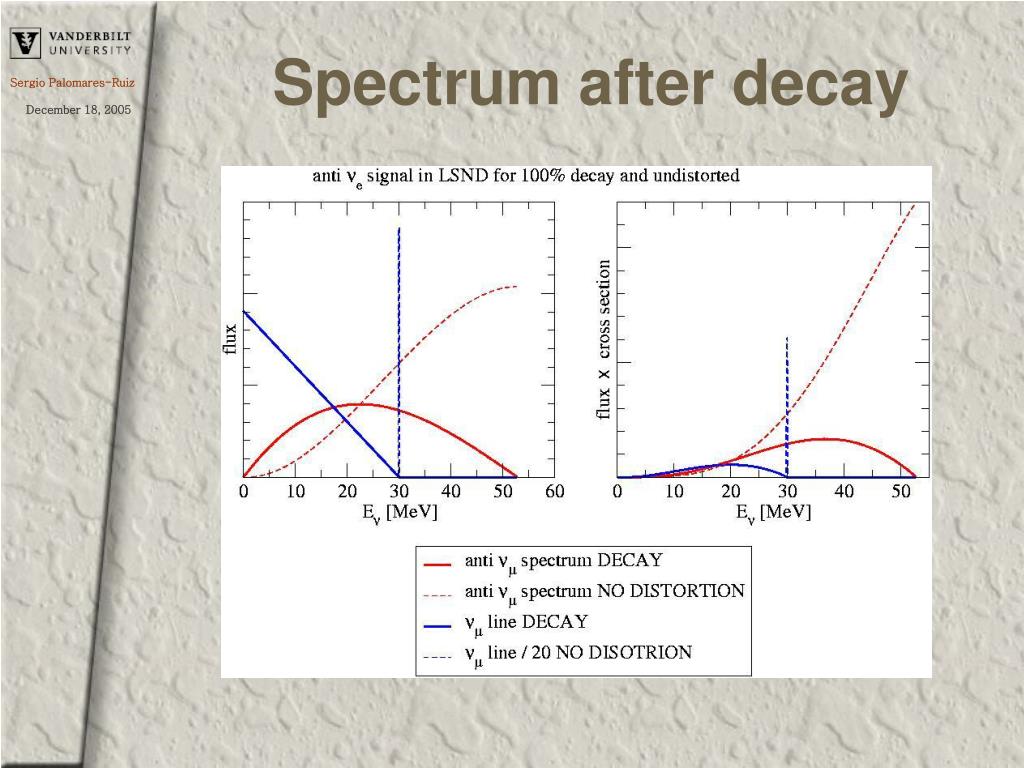 VANDERBILT UNIVERSITY

Sergio Palomares-Ruiz

December 18, 2005

Spectrum after decay

anti $\nu_e$ signal in LSND for 100% decay and undistorted

flux

0 10 20 30 40 50 60

$E_\nu$ [MeV]

flux x cross section

0 10 20 30 40 50

$E_\nu$ [MeV]

anti $\nu_\mu$ spectrum DECAY
anti $\nu_\mu$ spectrum NO DISTORTION
$\nu_\mu$ line DECAY
$\nu_\mu$ line / 20 NO DISOTRION